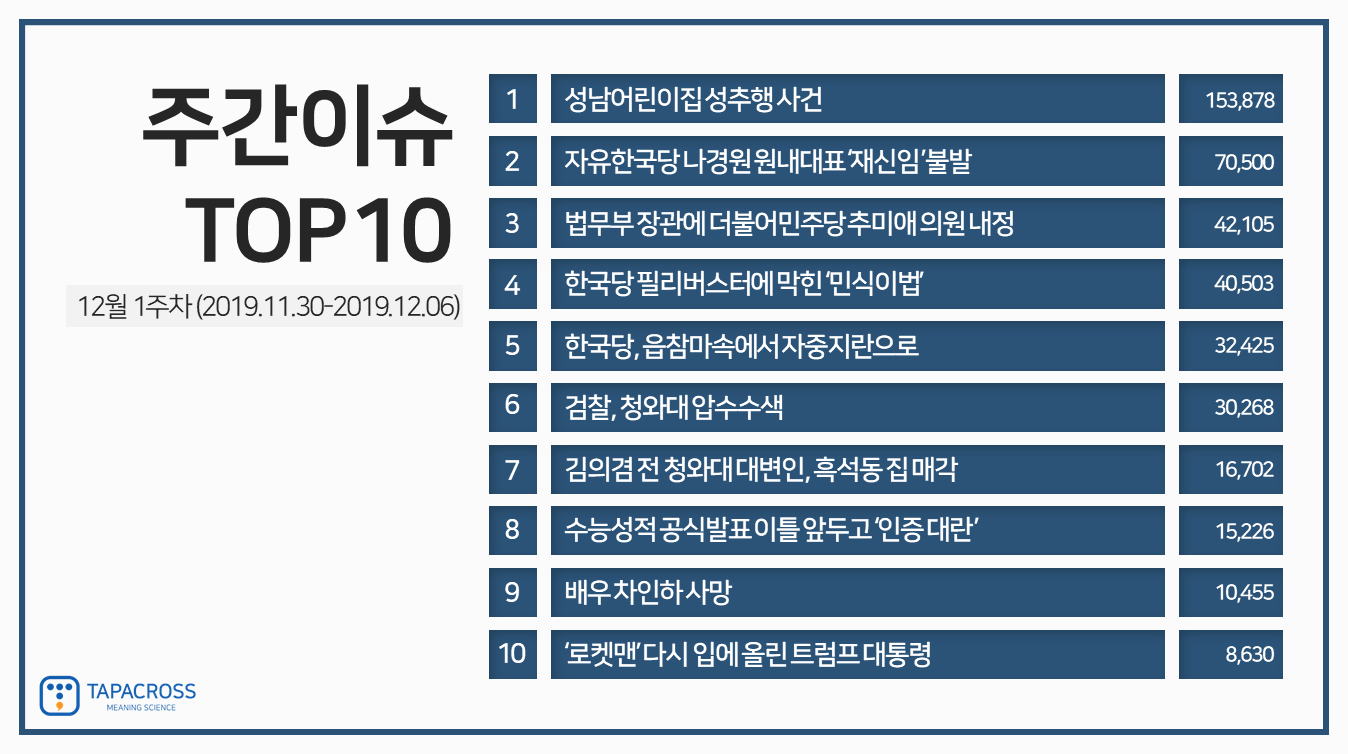 주간이슈
TOP10

12월 1주차 (2019.11.30-2019.12.06)

| 1 | 성남어린이집 성추행 사건 | 153,878 |
|---|---|---|
| 2 | 자유한국당 나경원 원내대표 '재신임' 불발 | 70,500 |
| 3 | 법무부 장관에 더불어민주당 추미애 의원 내정 | 42,105 |
| 4 | 한국당 필리버스터에 막힌 '민식이법' | 40,503 |
| 5 | 한국당, 읍참마속에서 자중지란으로 | 32,425 |
| 6 | 검찰, 청와대 압수수색 | 30,268 |
| 7 | 김의겸 전 청와대 대변인, 흑석동 집 매각 | 16,702 |
| 8 | 수능성적 공식발표 이틀 앞두고 '인증 대란' | 15,226 |
| 9 | 배우 차인하 사망 | 10,455 |
| 10 | '로켓맨' 다시 입에 올린 트럼프 대통령 | 8,630 |

TAPACROSS
MEANING SCIENCE